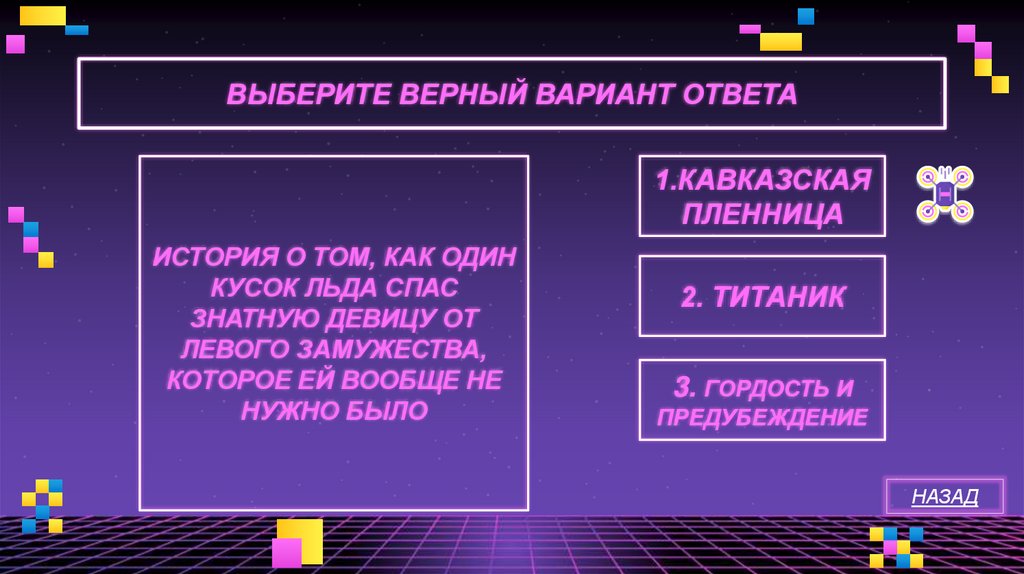 ВЫБЕРИТЕ ВЕРНЫЙ ВАРИАНТ ОТВЕТА

ИСТОРИЯ О ТОМ, КАК ОДИН КУСОК ЛЬДА СПАС ЗНАТНУЮ ДЕВИЦУ ОТ ЛЕВОГО ЗАМУЖЕСТВА, КОТОРОЕ ЕЙ ВООБЩЕ НЕ НУЖНО БЫЛО

1.КАВКАЗСКАЯ ПЛЕННИЦА

2. ТИТАНИК

3. ГОРДОСТЬ И ПРЕДУБЕЖДЕНИЕ

НАЗАД